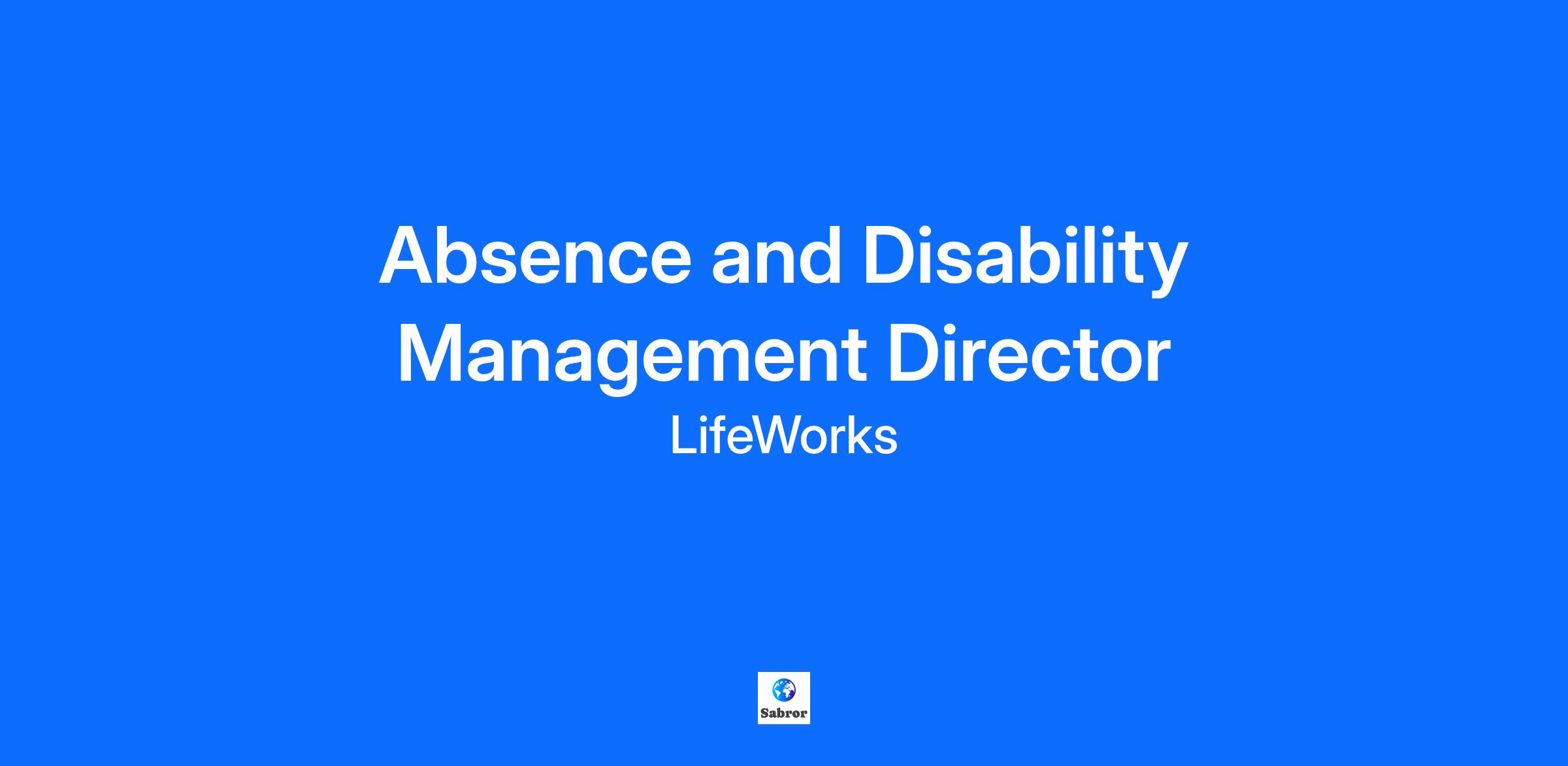 Absence and Disability Management Director

LifeWorks

Sabror